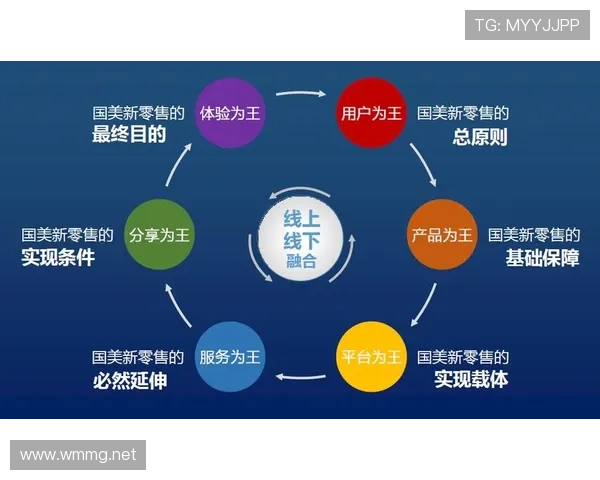 TG: MYYJJPP

国美新零售的
最终目的

体验为王

用户为王

国美新零售的
总原则

国美新零售的
实现条件

分享为王

线上
线下
融合

产品为王

国美新零售的
基础保障

国美新零售的
必然延伸

服务为王

平台为王

国美新零售的
实现载体

www.wmmg.net